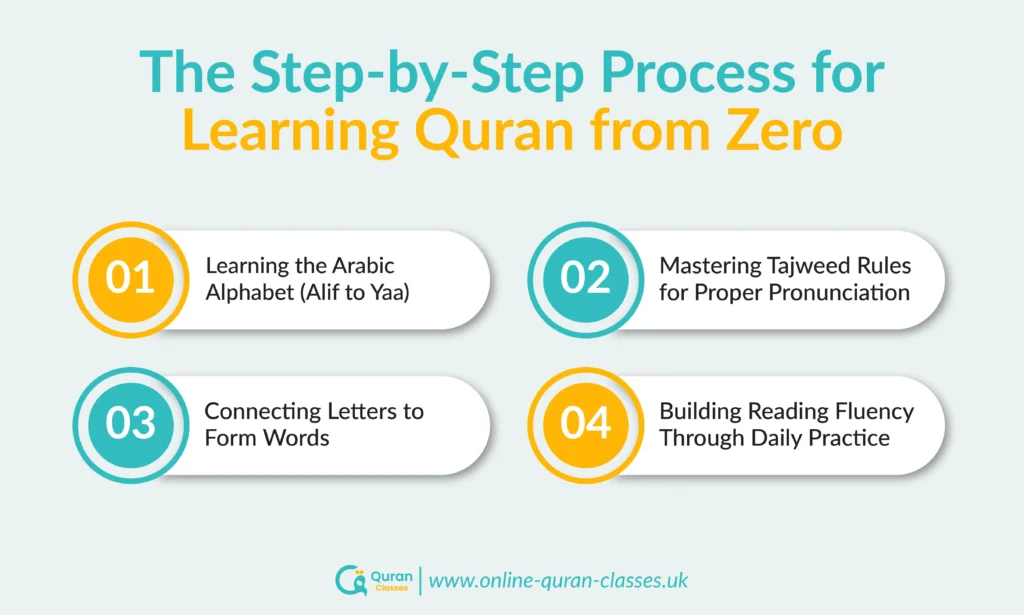 The Step-by-Step Process for Learning Quran from Zero

01 Learning the Arabic Alphabet (Alif to Yaa)

02 Mastering Tajweed Rules for Proper Pronunciation

03 Connecting Letters to Form Words

04 Building Reading Fluency Through Daily Practice

Quran Classes | www.online-quran-classes.uk